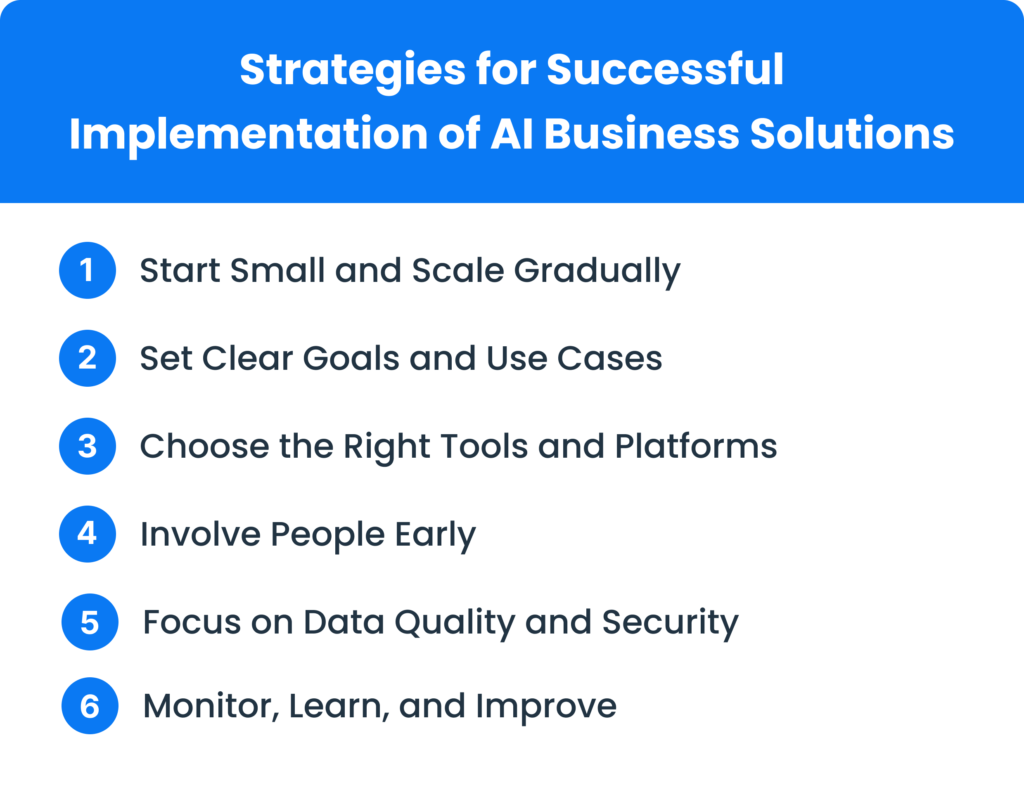 Strategies for Successful Implementation of AI Business Solutions

1 Start Small and Scale Gradually

2 Set Clear Goals and Use Cases

3 Choose the Right Tools and Platforms

4 Involve People Early

5 Focus on Data Quality and Security

6 Monitor, Learn, and Improve